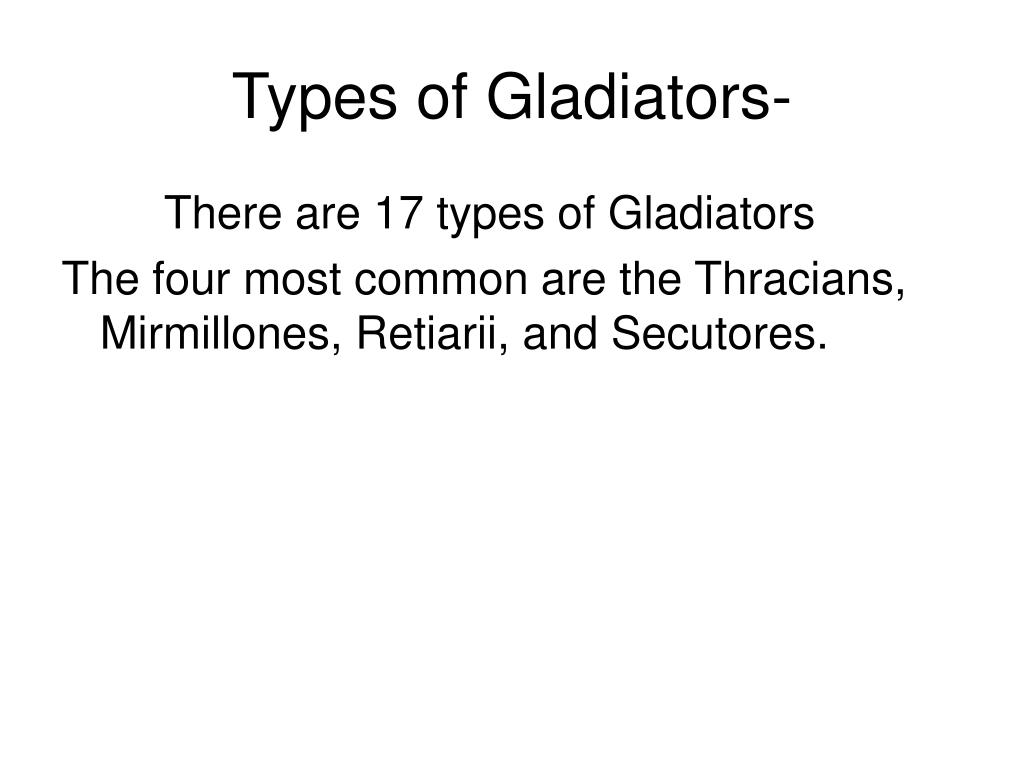 Types of Gladiators-

There are 17 types of Gladiators

The four most common are the Thracians, Mirmillones, Retiarii, and Secutores.